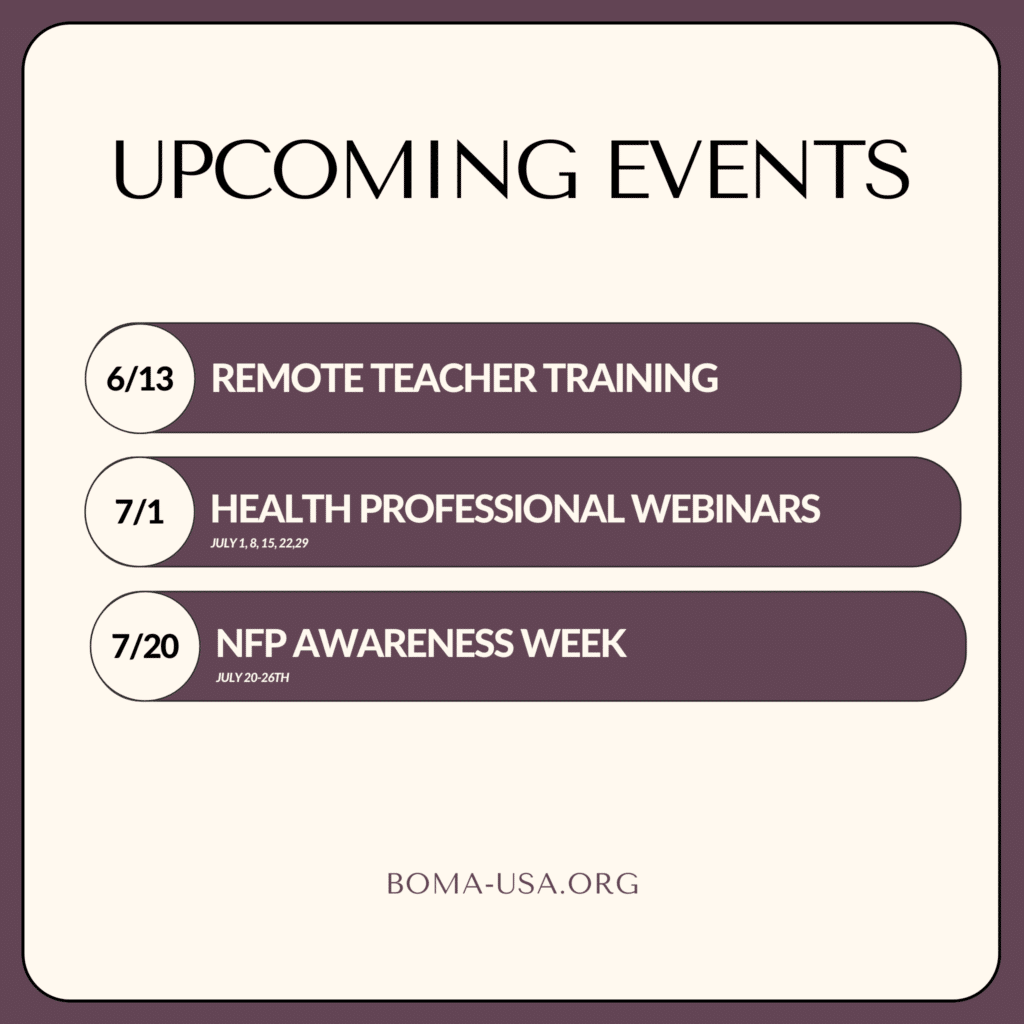 UPCOMING EVENTS

6/13 REMOTE TEACHER TRAINING

7/1 HEALTH PROFESSIONAL WEBINARS
JULY 1, 8, 15, 22,29

7/20 NFP AWARENESS WEEK
JULY 20-26TH

BOMA-USA.ORG